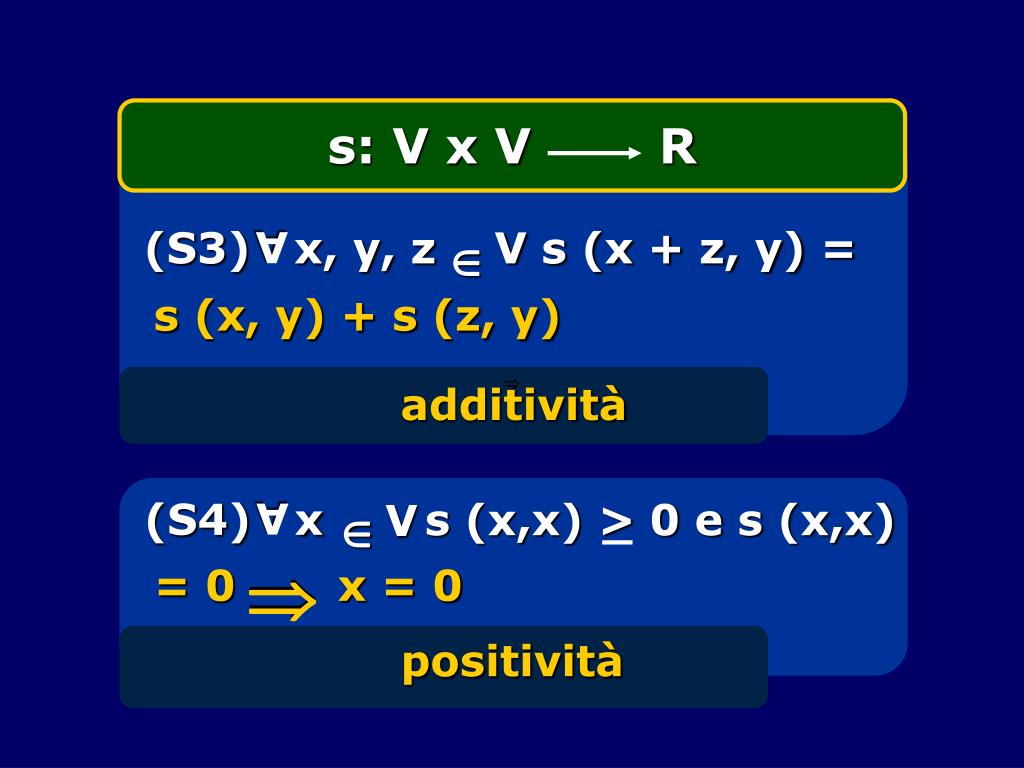 s: V x V $\longrightarrow$ R

(S3) $\forall$ x, y, z $\in$ V s (x + z, y) = s (x, y) + s (z, y)

additività

(S4) $\forall$ x $\in$ V s (x,x) $\geq$ 0 e s (x,x) = 0 $\Longrightarrow$ x = 0

positività